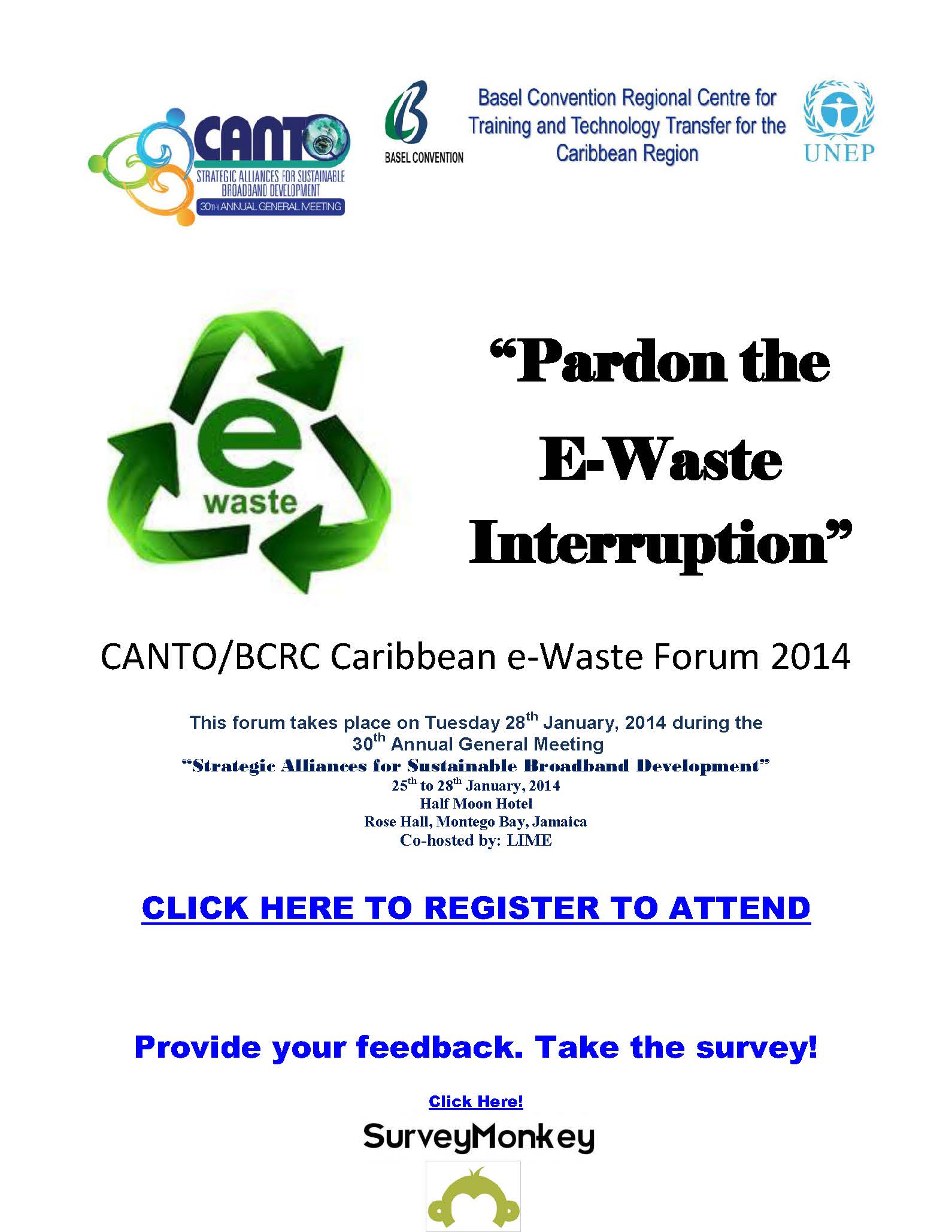 CANTO
STRATEGIC ALLIANCES FOR SUSTAINABLE BROADBAND DEVELOPMENT
30TH ANNUAL GENERAL MEETING

BASEL CONVENTION

Basel Convention Regional Centre for Training and Technology Transfer for the Caribbean Region

UNEP

e
waste

"Pardon the E-Waste Interruption"

CANTO/BCRC Caribbean e-Waste Forum 2014

This forum takes place on Tuesday 28$^{th}$ January, 2014 during the 30$^{th}$ Annual General Meeting
"Strategic Alliances for Sustainable Broadband Development"
25$^{th}$ to 28$^{th}$ January, 2014
Half Moon Hotel
Rose Hall, Montego Bay, Jamaica
Co-hosted by: LIME

CLICK HERE TO REGISTER TO ATTEND

Provide your feedback. Take the survey!

Click Here!

SurveyMonkey